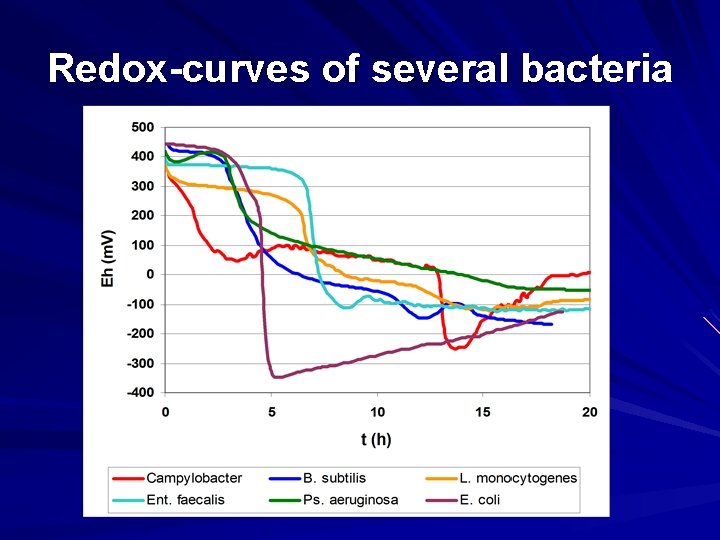 Redox-curves of several bacteria

500
400
300
200
100
0
-100
-200
-300
-400

Eh (mV)

0
5
10
15
20

t (h)

Campylobacter
B. subtilis
L. monocytogenes
Ent. faecalis
Ps. aeruginosa
E. coli